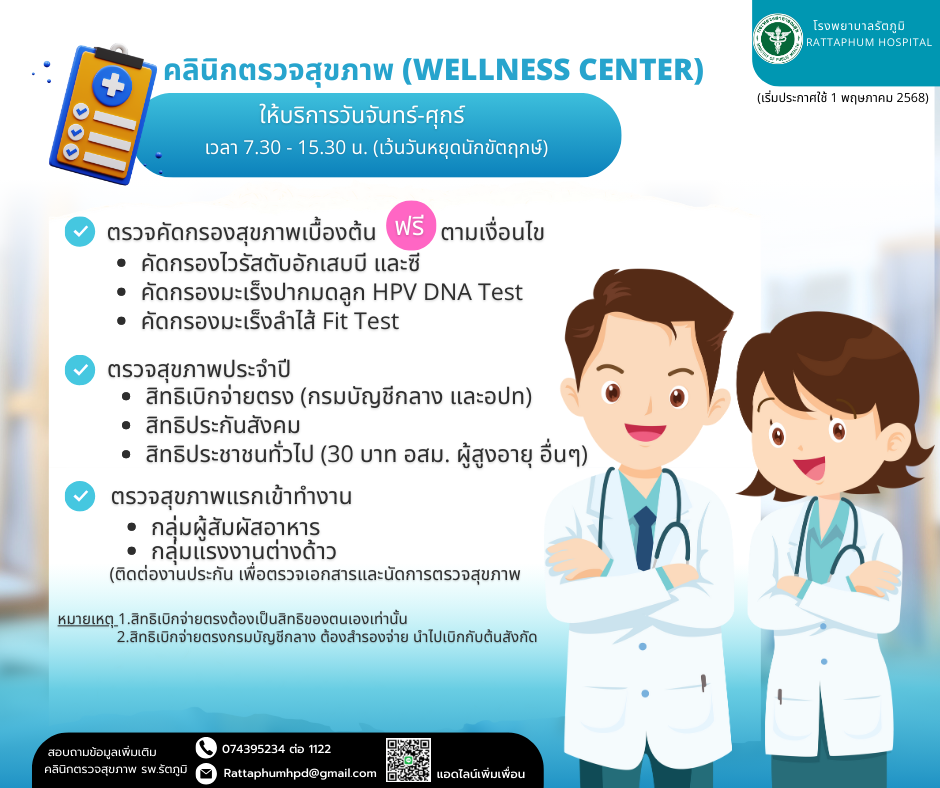 โรงพยาบาลรัตภูมิ
RATTAPHUM HOSPITAL

(เริ่มประกาศใช้ 1 พฤษภาคม 2568)

คลินิกตรวจสุขภาพ (WELLNESS CENTER)

ให้บริการวันจันทร์-ศุกร์
เวลา 7.30 - 15.30 น. (เว้นวันหยุดนักขัตฤกษ์)

ตรวจคัดกรองสุขภาพเบื้องต้น ฟรี ตามเงื่อนไข
• คัดกรองไวรัสตับอักเสบบี และซี
• คัดกรองมะเร็งปากมดลูก HPV DNA Test
• คัดกรองมะเร็งลำไส้ Fit Test

ตรวจสุขภาพประจำปี
• สิทธิเบิกจ่ายตรง (กรมบัญชีกลาง และอปท)
• สิทธิประกันสังคม
• สิทธิประชาชนทั่วไป (30 บาท อสม. ผู้สูงอายุ อื่นๆ)

ตรวจสุขภาพแรกเข้าทำงาน
• กลุ่มผู้สัมผัสอาหาร
• กลุ่มแรงงานต่างด้าว
(ติดต่องานประกัน เพื่อตรวจเอกสารและนัดการตรวจสุขภาพ

หมายเหตุ 1.สิทธิเบิกจ่ายตรงต้องเป็นสิทธิของตนเองเท่านั้น
2.สิทธิเบิกจ่ายตรงกรมบัญชีกลาง ต้องสำรองจ่าย นำไปเบิกกับต้นสังกัด

สอบถามข้อมูลเพิ่มเติม
คลินิกตรวจสุขภาพ รพ.รัตภูมิ

074395234 ต่อ 1122
Rattaphumhpd@gmail.com
แอดไลน์เพิ่มเพื่อน